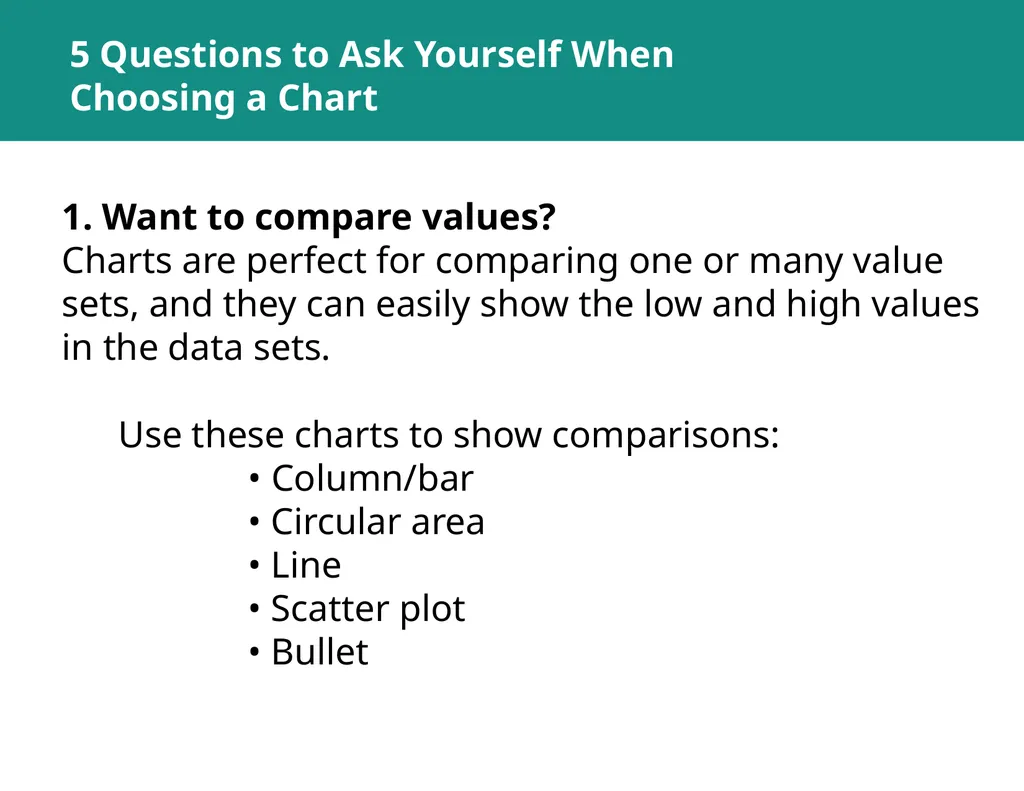 5 Questions to Ask Yourself When Choosing a Chart

1. Want to compare values?
Charts are perfect for comparing one or many value sets, and they can easily show the low and high values in the data sets.

Use these charts to show comparisons:
• Column/bar
• Circular area
• Line
• Scatter plot
• Bullet